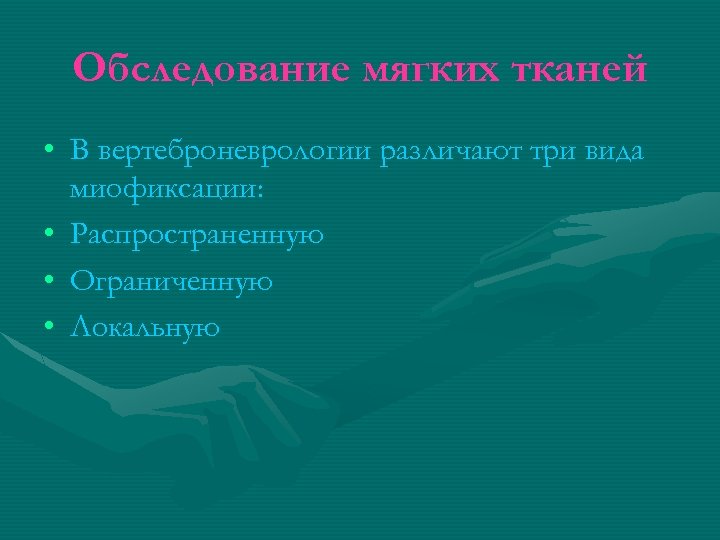 Обследование мягких тканей

• В вертеброневрологии различают три вида миофиксации:
• Распространенную
• Ограниченную
• Локальную